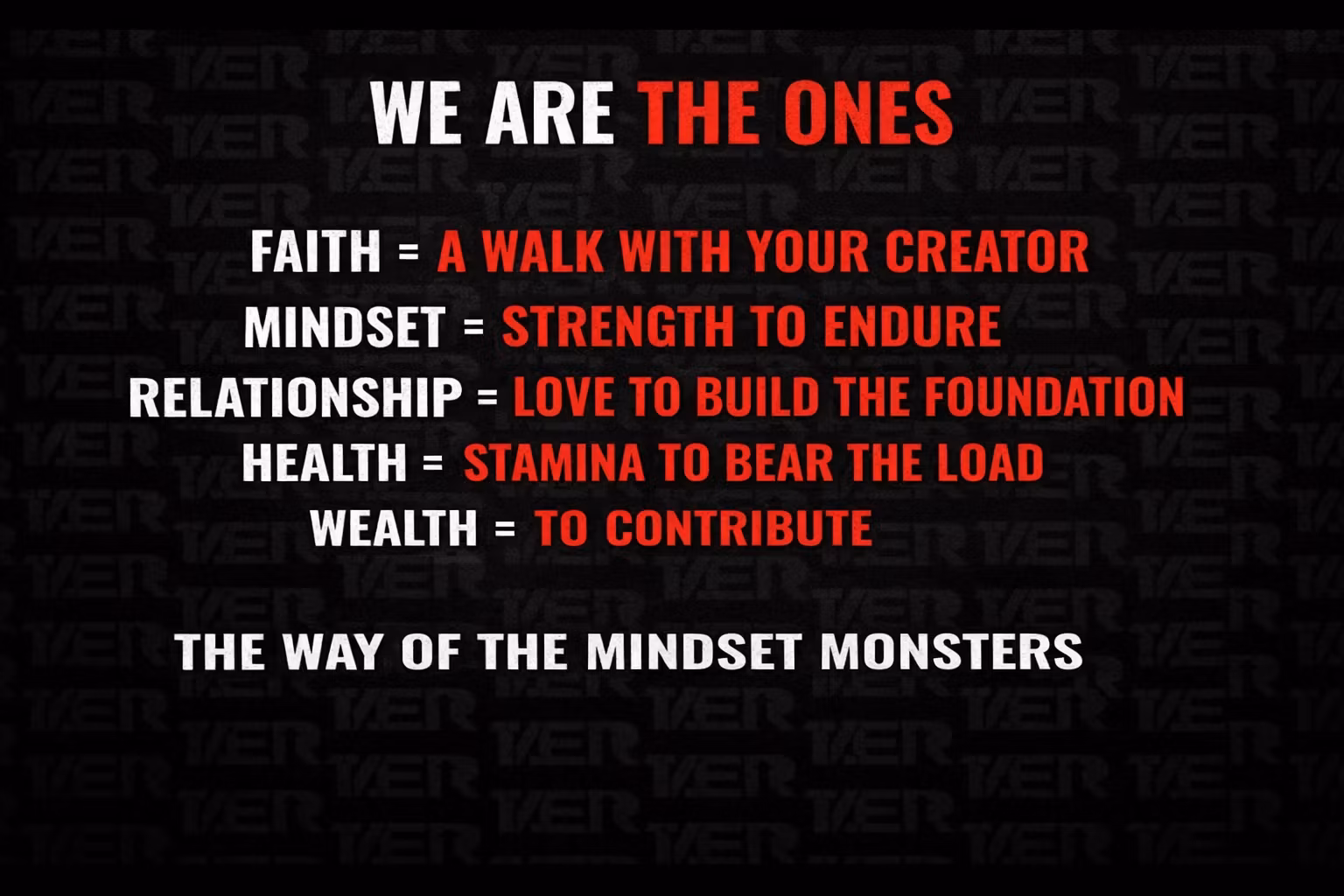 WE ARE THE ONES

FAITH = A WALK WITH YOUR CREATOR
MINDSET = STRENGTH TO ENDURE
RELATIONSHIP = LOVE TO BUILD THE FOUNDATION
HEALTH = STAMINA TO BEAR THE LOAD
WEALTH = TO CONTRIBUTE

THE WAY OF THE MINDSET MONSTERS